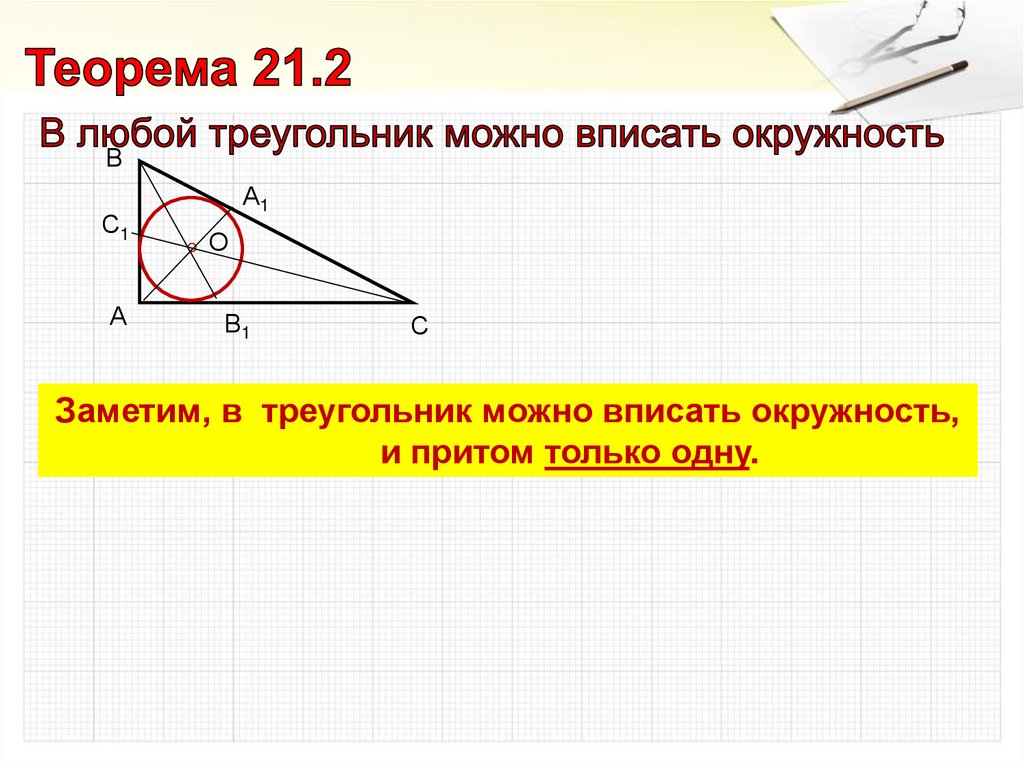 Теорема 21.2

В любой треугольник можно вписать окружность

B

$A_1$

$C_1$

O

A

$B_1$

C

Заметим, в треугольник можно вписать окружность, и притом только одну.